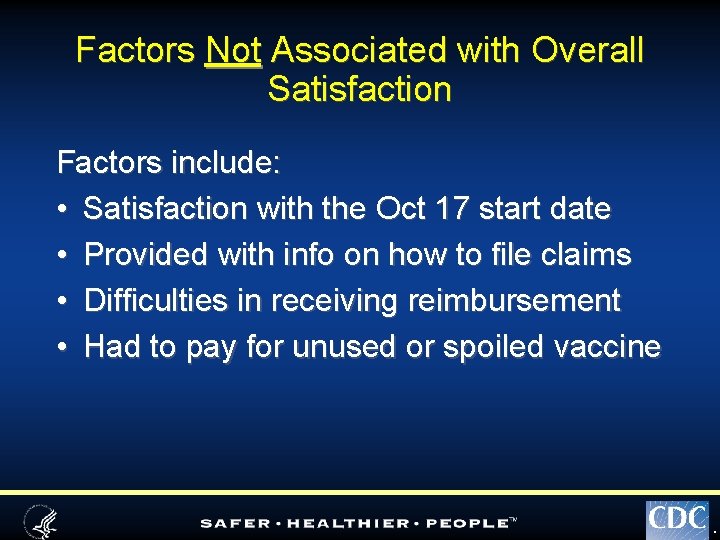 Factors Not Associated with Overall Satisfaction

Factors include:
• Satisfaction with the Oct 17 start date
• Provided with info on how to file claims
• Difficulties in receiving reimbursement
• Had to pay for unused or spoiled vaccine

SAFER · HEALTHIER · PEOPLE™

CDC